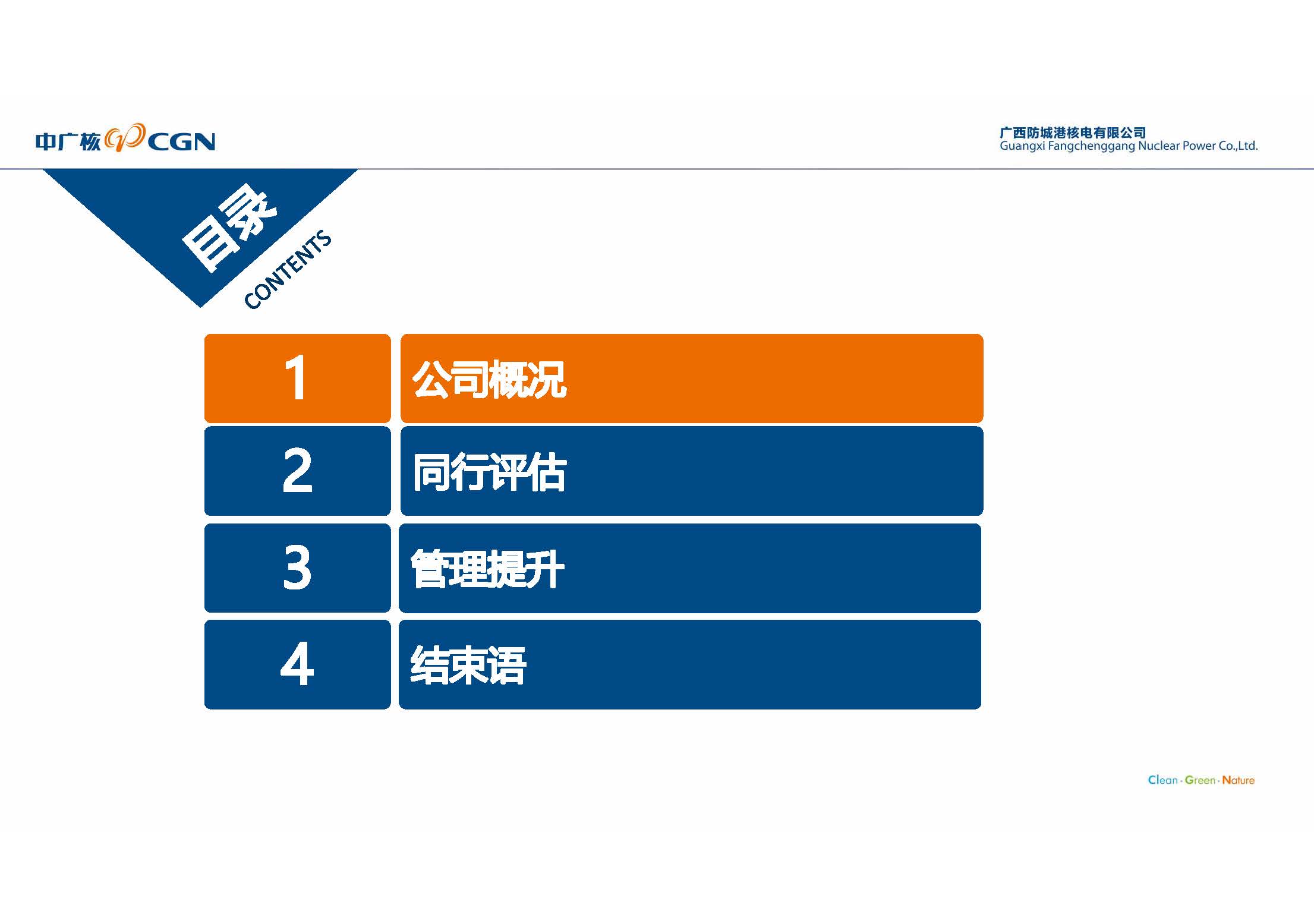 中广核 CGN

广西防城港核电有限公司
Guangxi Fangchenggang Nuclear Power Co.,Ltd.

目录
CONTENTS

| 1 | 公司概况 |
|---|---|
| 2 | 同行评估 |
| 3 | 管理提升 |
| 4 | 结束语 |

Clean · Green · Nature